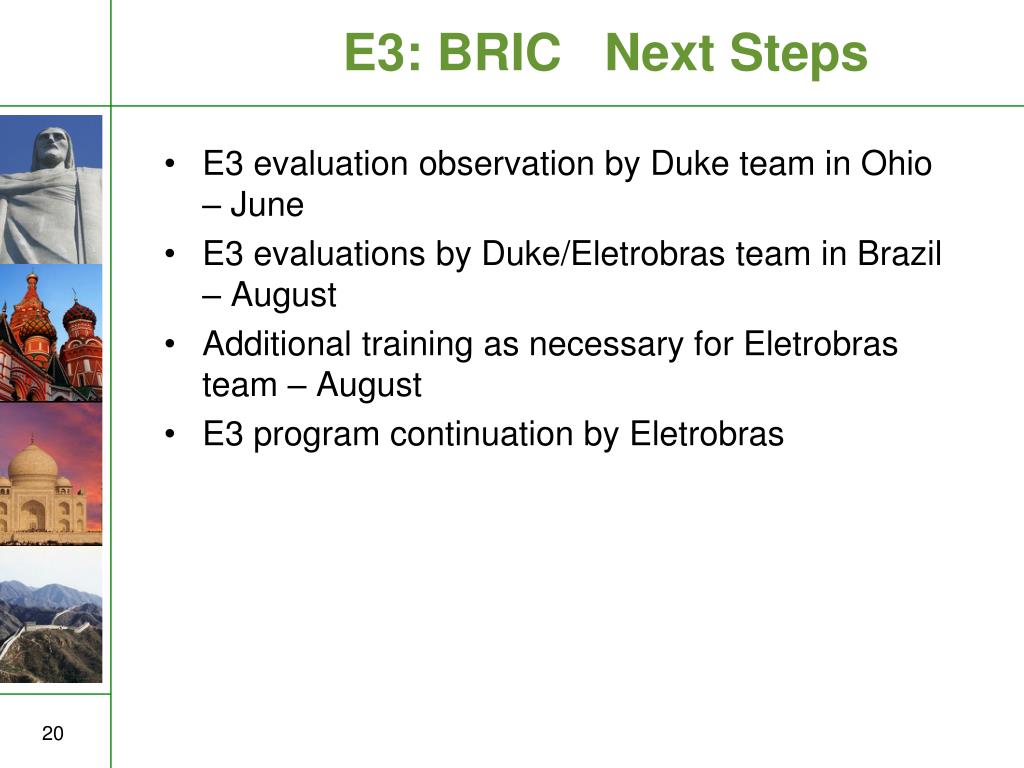 E3: BRIC   Next Steps

• E3 evaluation observation by Duke team in Ohio – June
• E3 evaluations by Duke/Eletrobras team in Brazil – August
• Additional training as necessary for Eletrobras team – August
• E3 program continuation by Eletrobras

20